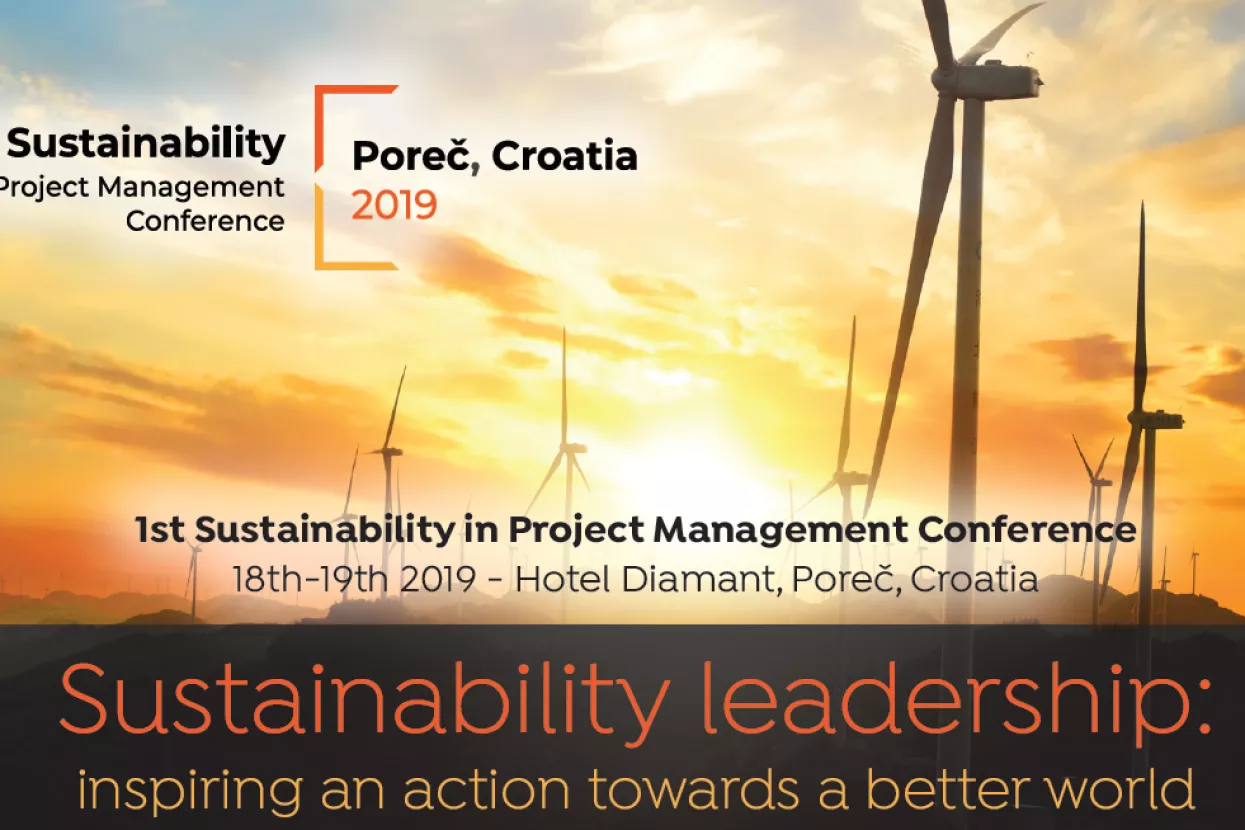 Sustainability
Project Management
Conference

Poreč, Croatia
2019

1st Sustainability in Project Management Conference
18th-19th 2019 - Hotel Diamant, Poreč, Croatia

Sustainability leadership:
inspiring an action towards a better world